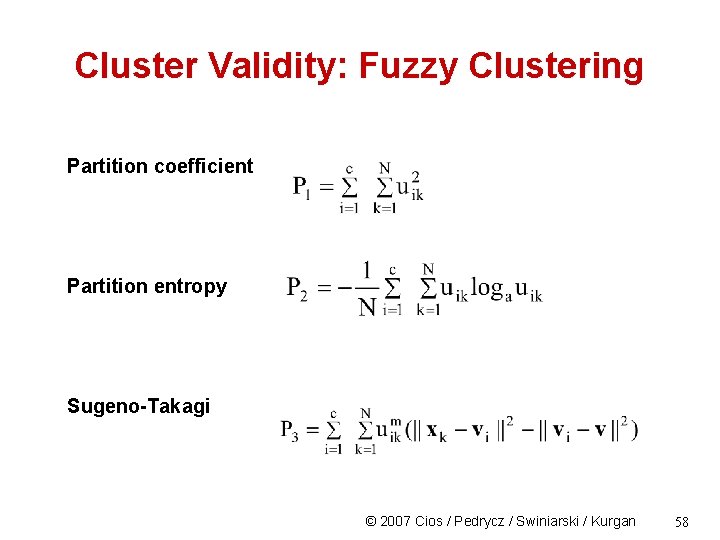 Cluster Validity: Fuzzy Clustering

Partition coefficient $P_1 = \sum_{i=1}^{c} \sum_{k=1}^{N} u_{ik}^2$

Partition entropy $P_2 = -\frac{1}{N} \sum_{i=1}^{c} \sum_{k=1}^{N} u_{ik} \log_a u_{ik}$

Sugeno-Takagi $P_3 = \sum_{i=1}^{c} \sum_{k=1}^{N} u_{ik}^m (\| \mathbf{x}_k - \mathbf{v}_i \|^2 - \| \mathbf{v}_i - \mathbf{v} \|^2)$

© 2007 Cios / Pedrycz / Swiniarski / Kurgan 58